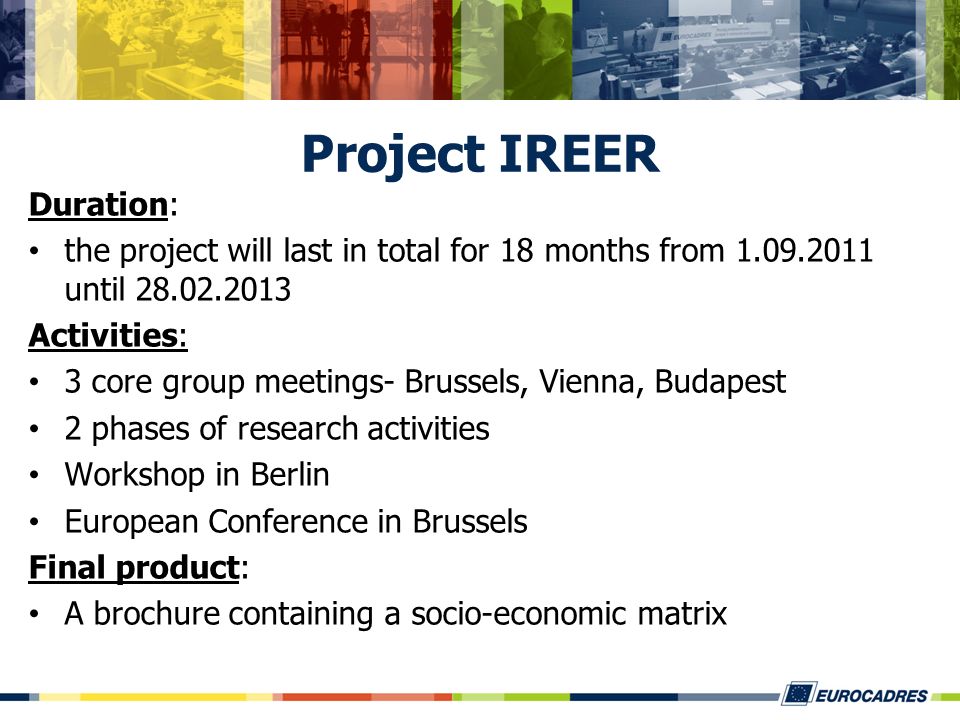 Project IREER

Duration:

• the project will last in total for 18 months from 1.09.2011 until 28.02.2013

Activities:

• 3 core group meetings- Brussels, Vienna, Budapest
• 2 phases of research activities
• Workshop in Berlin
• European Conference in Brussels

Final product:

• A brochure containing a socio-economic matrix

EUROCADRES